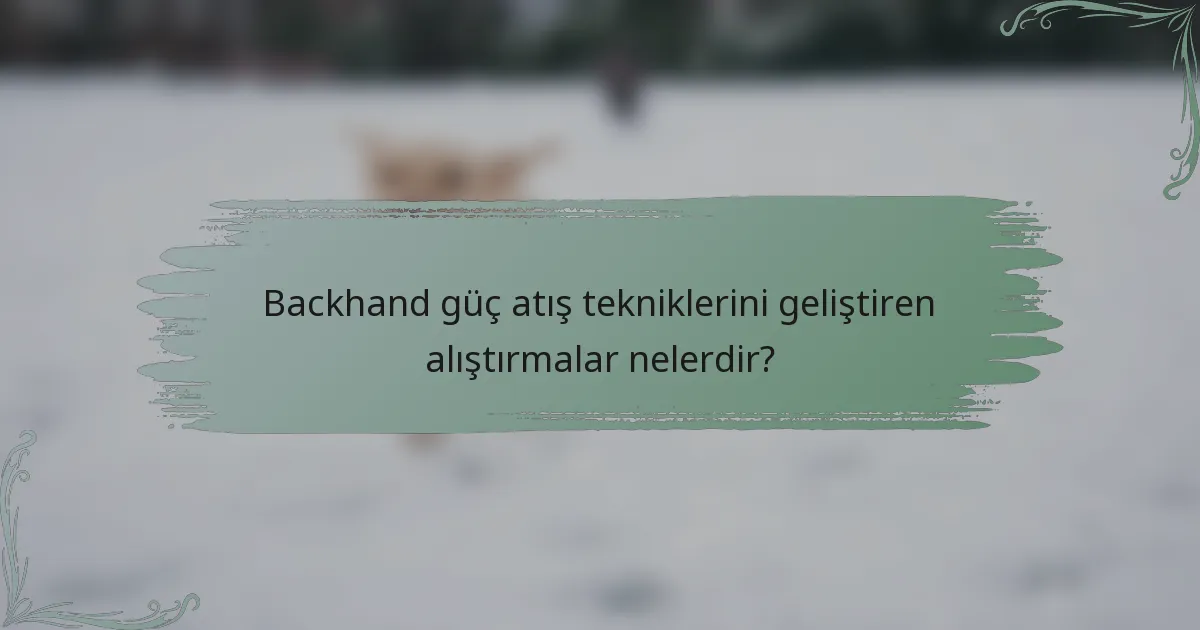 Backhand güç atış tekniklerini geliştiren alıştırmalar nelerdir?